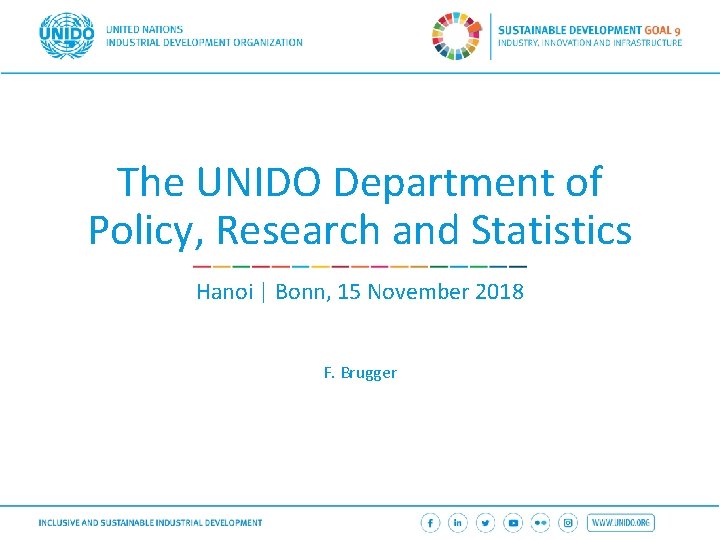 UNIDO

UNITED NATIONS
INDUSTRIAL DEVELOPMENT ORGANIZATION

SUSTAINABLE DEVELOPMENT GOAL 9
INDUSTRY, INNOVATION AND INFRASTRUCTURE

The UNIDO Department of Policy, Research and Statistics

Hanoi | Bonn, 15 November 2018

F. Brugger

INCLUSIVE AND SUSTAINABLE INDUSTRIAL DEVELOPMENT

WWW.UNIDO.ORG